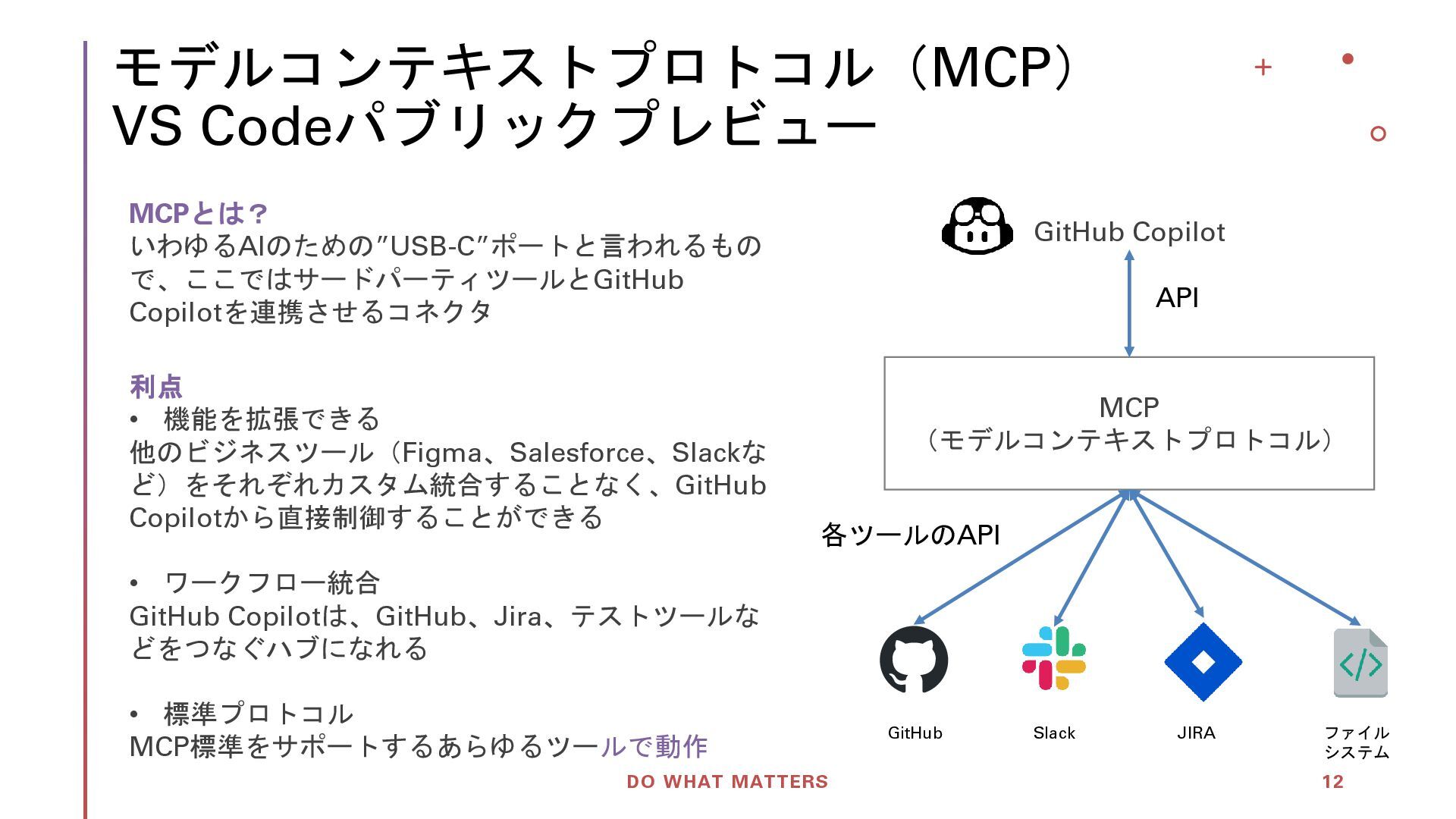 モデルコンテキストプロトコル（MCP）
VS Codeパブリックプレビュー

MCPとは？
いわゆるAIのための”USB-C”ポートと言われるもので、ここではサードパーティツールとGitHub Copilotを連携させるコネクタ

利点
• 機能を拡張できる
他のビジネスツール（Figma、Salesforce、Slackなど）をそれぞれカスタム統合することなく、GitHub Copilotから直接制御することができる

• ワークフロー統合
GitHub Copilotは、GitHub、Jira、テストツールなどをつなぐハブになれる

• 標準プロトコル
MCP標準をサポートするあらゆるツールで動作

GitHub Copilot

API

MCP
（モデルコンテキストプロトコル）

各ツールのAPI

GitHub

Slack

JIRA

ファイルシステム

DO WHAT MATTERS

12